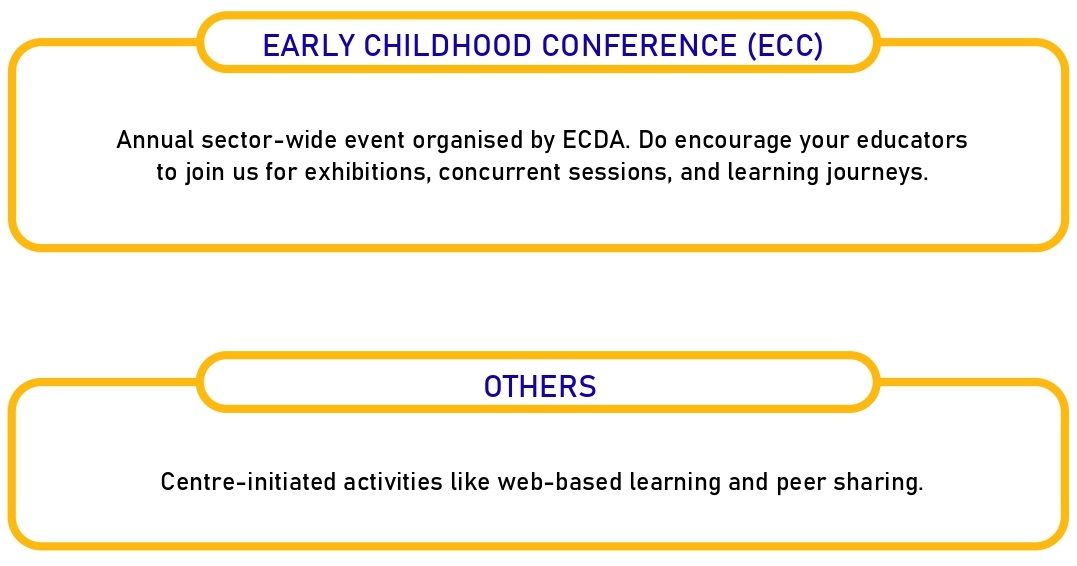 EARLY CHILDHOOD CONFERENCE (ECC)

Annual sector-wide event organised by ECDA. Do encourage your educators to join us for exhibitions, concurrent sessions, and learning journeys.

OTHERS

Centre-initiated activities like web-based learning and peer sharing.